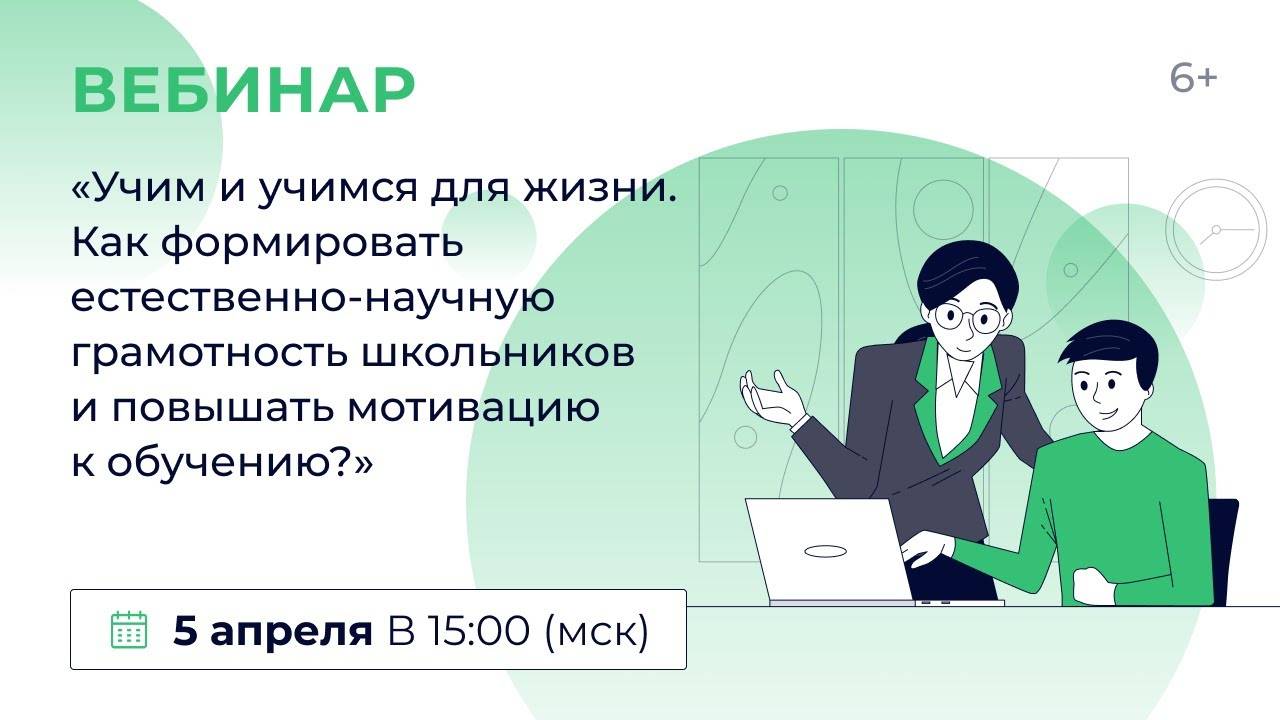 ВЕБИНАР

6+

«Учим и учимся для жизни. Как формировать естественно-научную грамотность школьников и повышать мотивацию к обучению?»

5 апреля В 15:00 (мск)